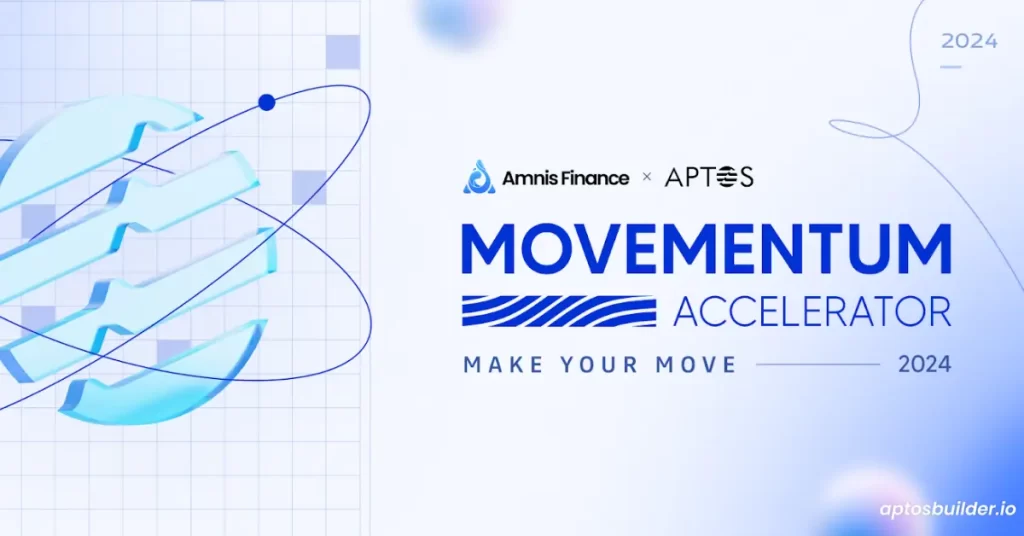 2024

Amnis Finance × APTOS

MOVEMENTUM

ACCELERATOR

MAKE YOUR MOVE 2024

aptosbuilder.io